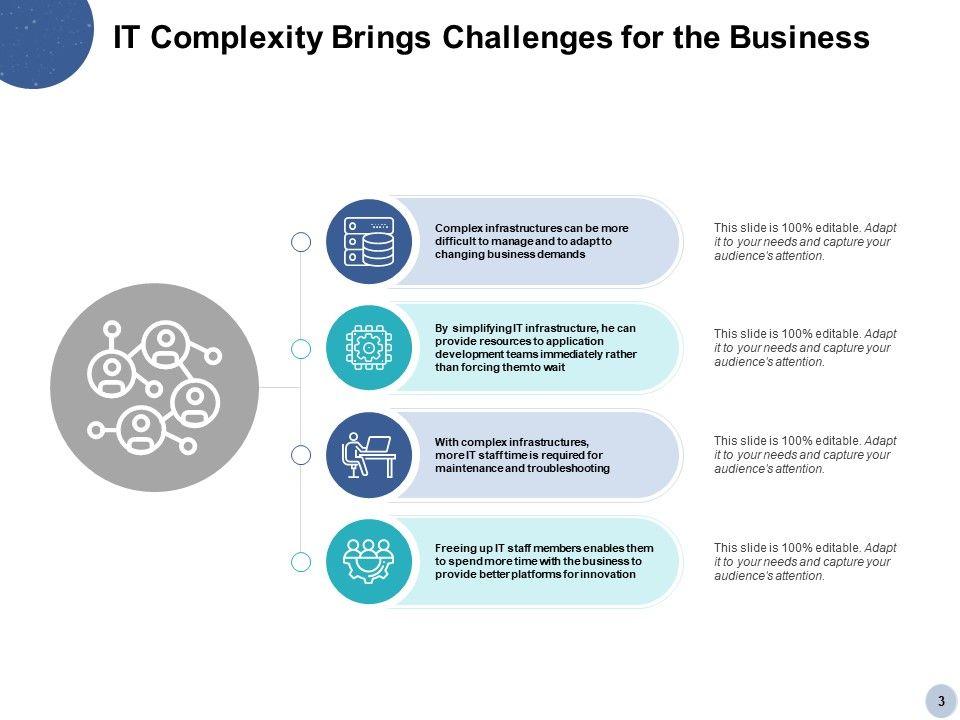 IT Complexity Brings Challenges for the Business

Complex infrastructures can be more difficult to manage and to adapt to changing business demands

This slide is 100% editable. Adapt it to your needs and capture your audience's attention.

By simplifying IT infrastructure, he can provide resources to application development teams immediately rather than forcing them to wait

This slide is 100% editable. Adapt it to your needs and capture your audience's attention.

With complex infrastructures, more IT staff time is required for maintenance and troubleshooting

This slide is 100% editable. Adapt it to your needs and capture your audience's attention.

Freeing up IT staff members enables them to spend more time with the business to provide better platforms for innovation

This slide is 100% editable. Adapt it to your needs and capture your audience's attention.

3